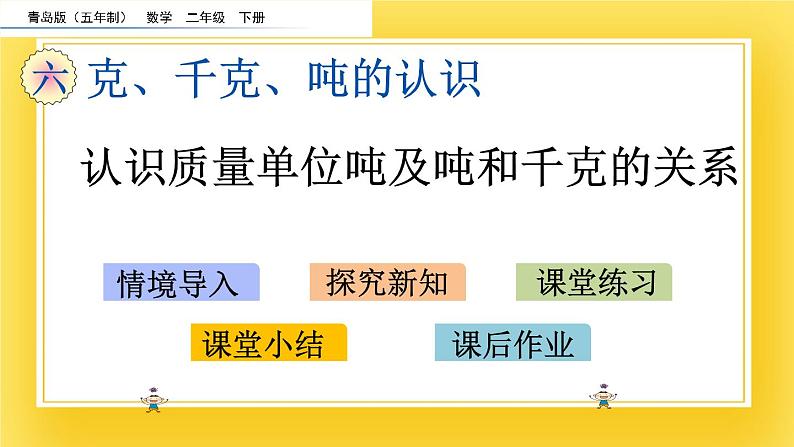 青岛版（五年制） 数学 二年级 下册

六 克、千克、吨的认识

认识质量单位吨及吨和千克的关系

情境导入

探究新知

课堂练习

课堂小结

课后作业